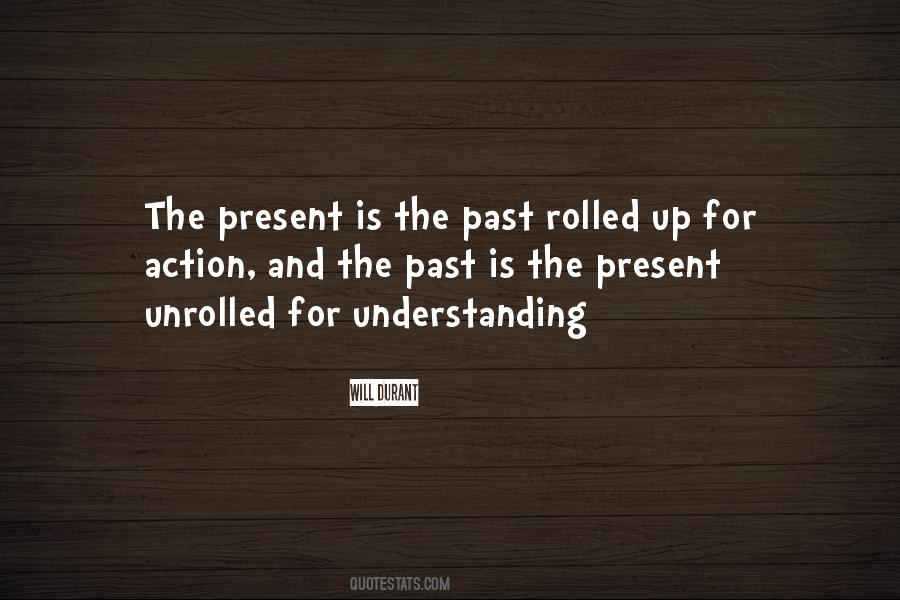 The present is the past rolled up for action, and the past is the present unrolled for understanding

WILL DURANT

QUOTESTATS.COM